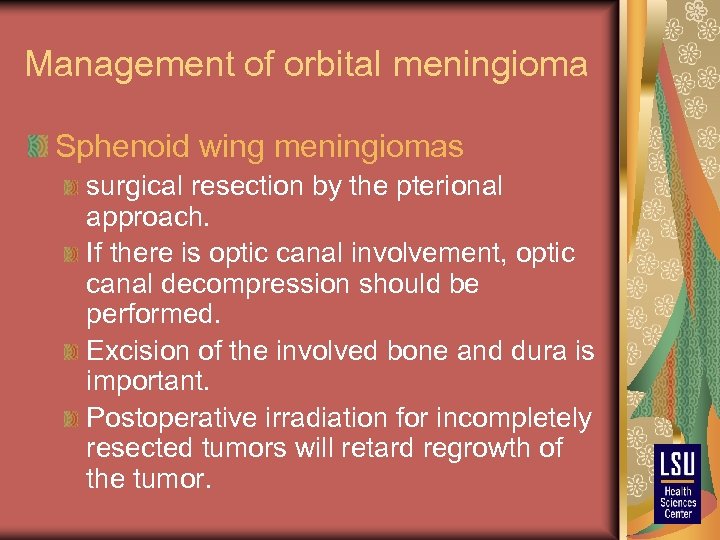 Management of orbital meningioma

Sphenoid wing meningiomas

surgical resection by the pterional approach.

If there is optic canal involvement, optic canal decompression should be performed.

Excision of the involved bone and dura is important.

Postoperative irradiation for incompletely resected tumors will retard regrowth of the tumor.

LSU
Health
Sciences
Center